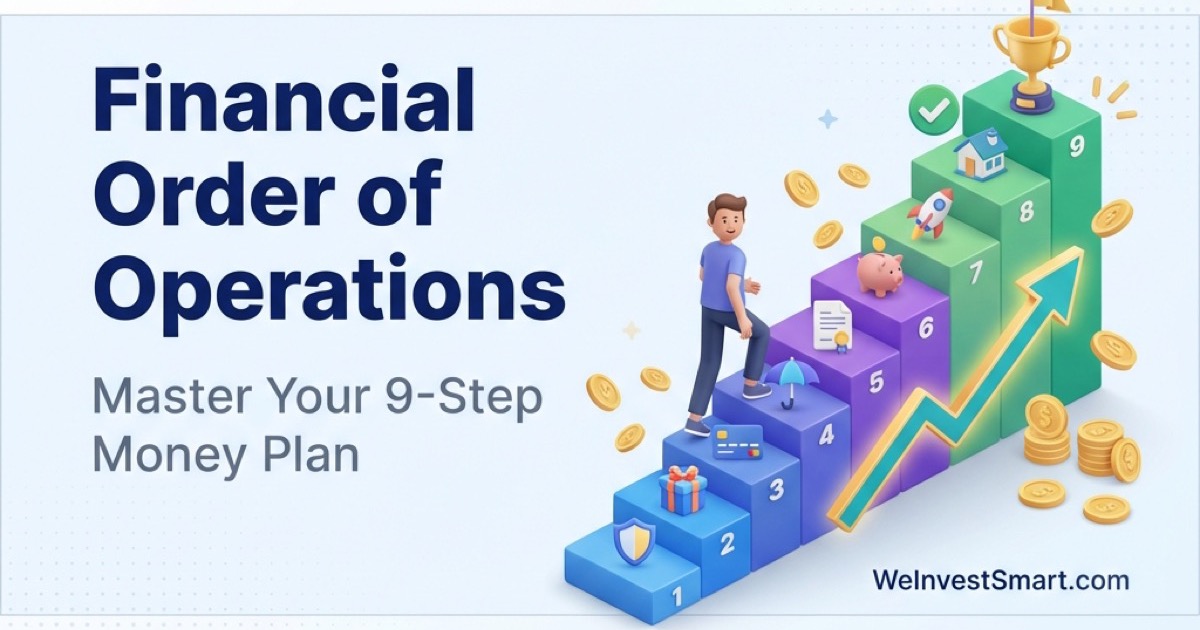 Financial Order of Operations

Master Your 9-Step Money Plan

1
2
3
4
5
6
7
8
9

WeInvestSmart.com